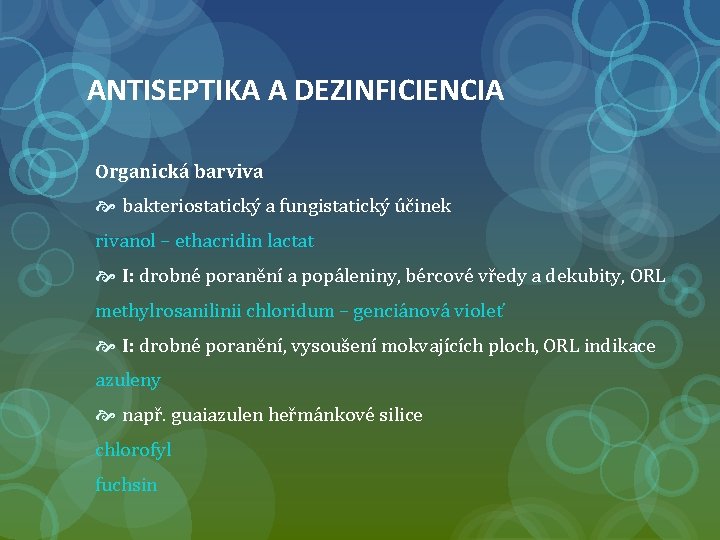 ANTISEPTIKA A DEZINFICIENCIA

Organická barviva

bakteriostatický a fungistatický účinek

rivanol – ethacridin lactat

I: drobné poranění a popáleniny, bércové vředy a dekubity, ORL

methylrosanilinii chloridum – genciánová violeť

I: drobné poranění, vysoušení mokvajících ploch, ORL indikace

azuleny

např. guaiazulen heřmánkové silice

chlorofyl

fuchsin